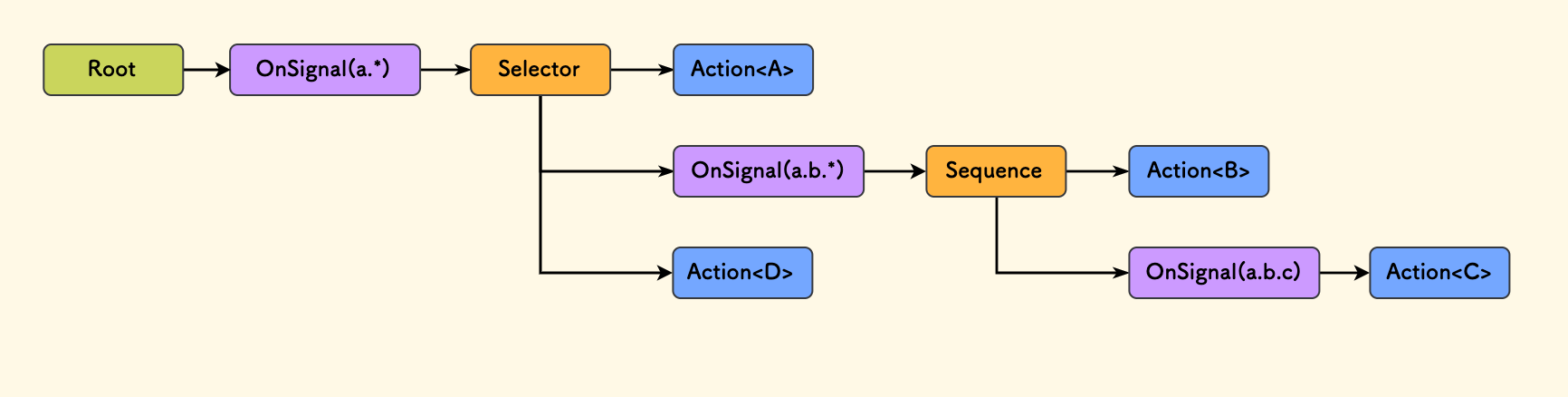 Root
OnSignal(a.*)
Selector
Action<A>
OnSignal(a.b.*)
Sequence
Action<B>
Action<D>
OnSignal(a.b.c)
Action<C>